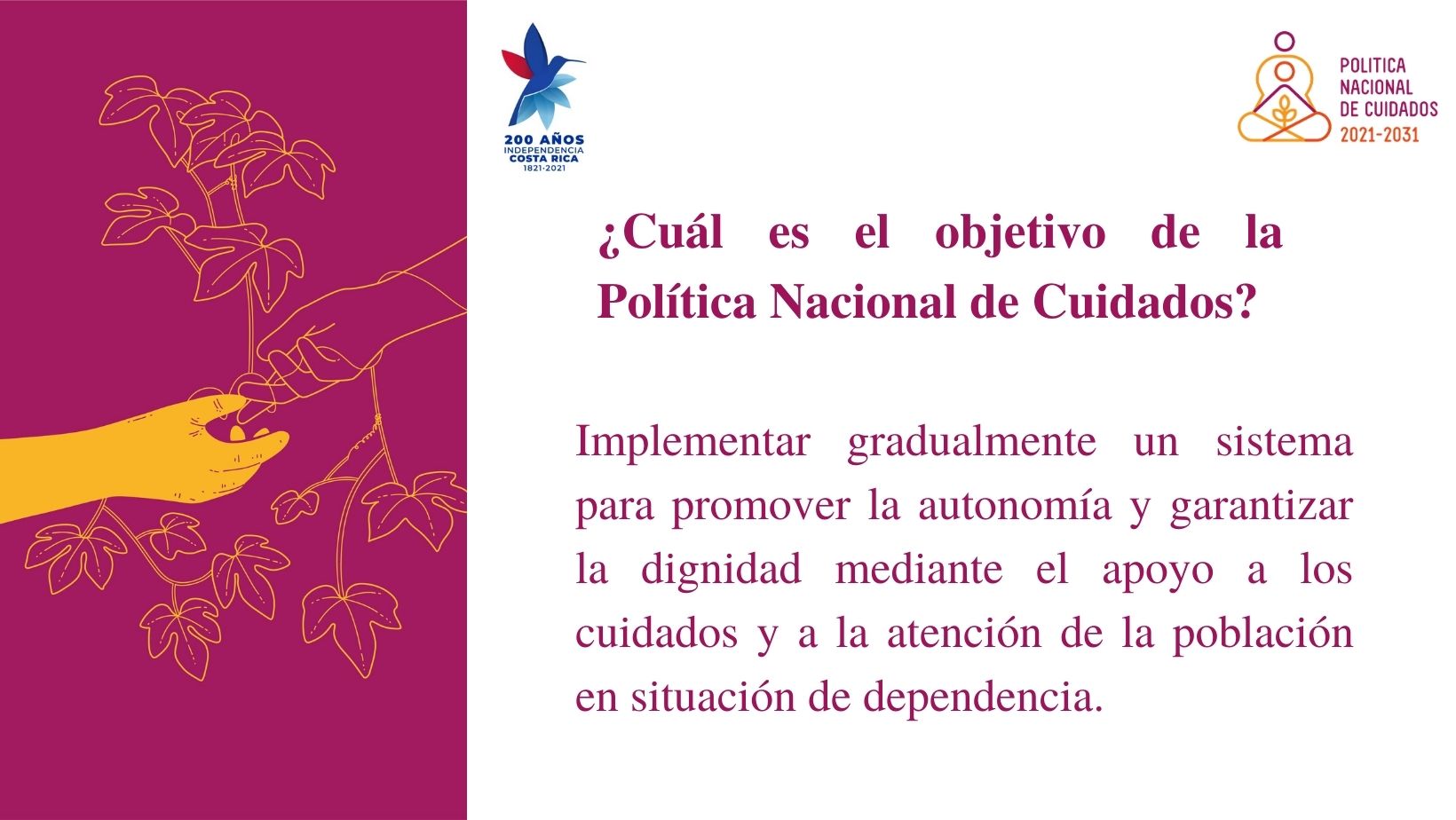 200 AÑOS
INDEPENDENCIA
COSTA RICA
1821-2021

POLITICA
NACIONAL
DE CUIDADOS
2021-2031

¿Cuál es el objetivo de la Política Nacional de Cuidados?

Implementar gradualmente un sistema para promover la autonomía y garantizar la dignidad mediante el apoyo a los cuidados y a la atención de la población en situación de dependencia.